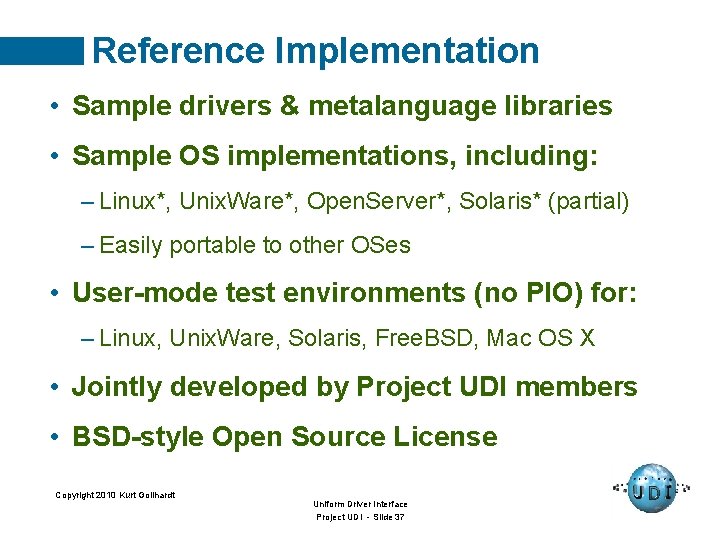 Reference Implementation

• Sample drivers & metalanguage libraries

• Sample OS implementations, including:

– Linux*, UnixWare*, OpenServer*, Solaris* (partial)

– Easily portable to other OSes

• User-mode test environments (no PIO) for:

– Linux, UnixWare, Solaris, FreeBSD, Mac OS X

• Jointly developed by Project UDI members

• BSD-style Open Source License

Copyright 2010 Kurt Gollhardt

Uniform Driver Interface
Project UDI - Slide 37

UDI